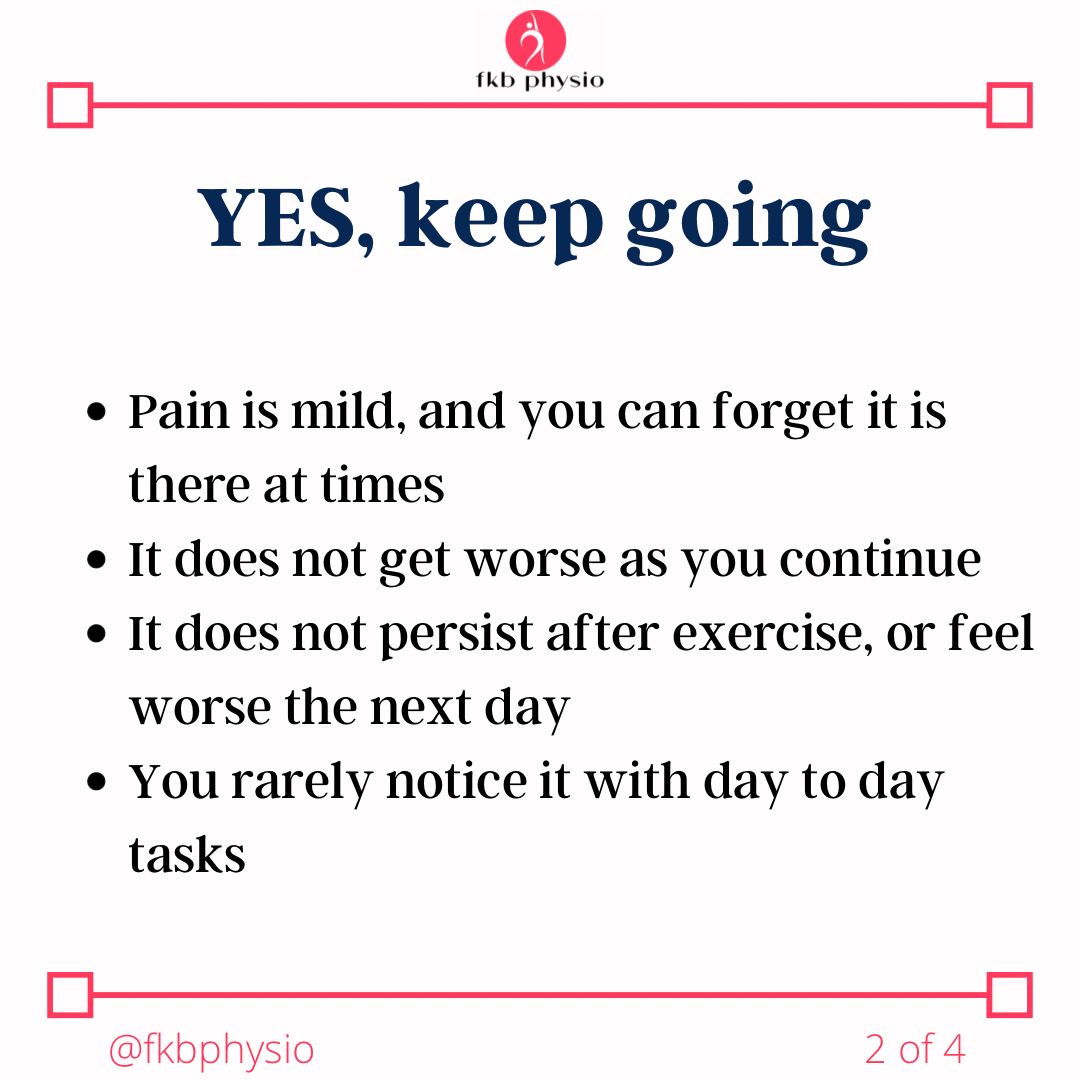 fkb physio

YES, keep going

- Pain is mild, and you can forget it is there at times
- It does not get worse as you continue
- It does not persist after exercise, or feel worse the next day
- You rarely notice it with day to day tasks

@fkbphysio

2 of 4